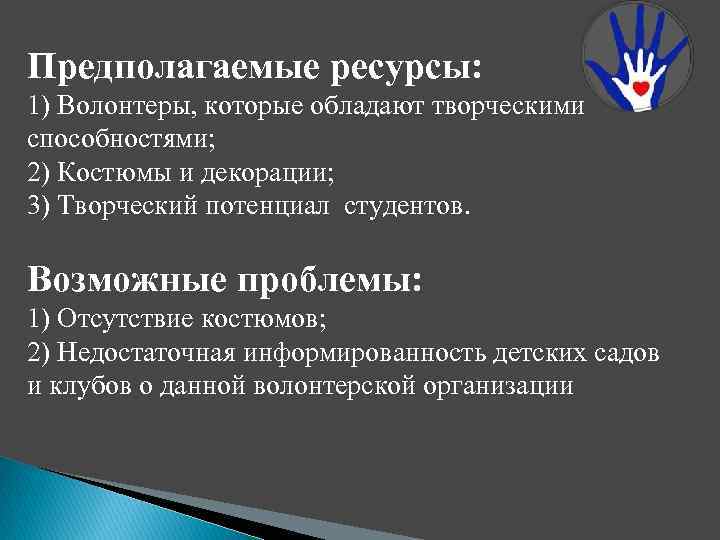 Предполагаемые ресурсы:
1) Волонтеры, которые обладают творческими способностями;
2) Костюмы и декорации;
3) Творческий потенциал студентов.

Возможные проблемы:
1) Отсутствие костюмов;
2) Недостаточная информированность детских садов и клубов о данной волонтерской организации